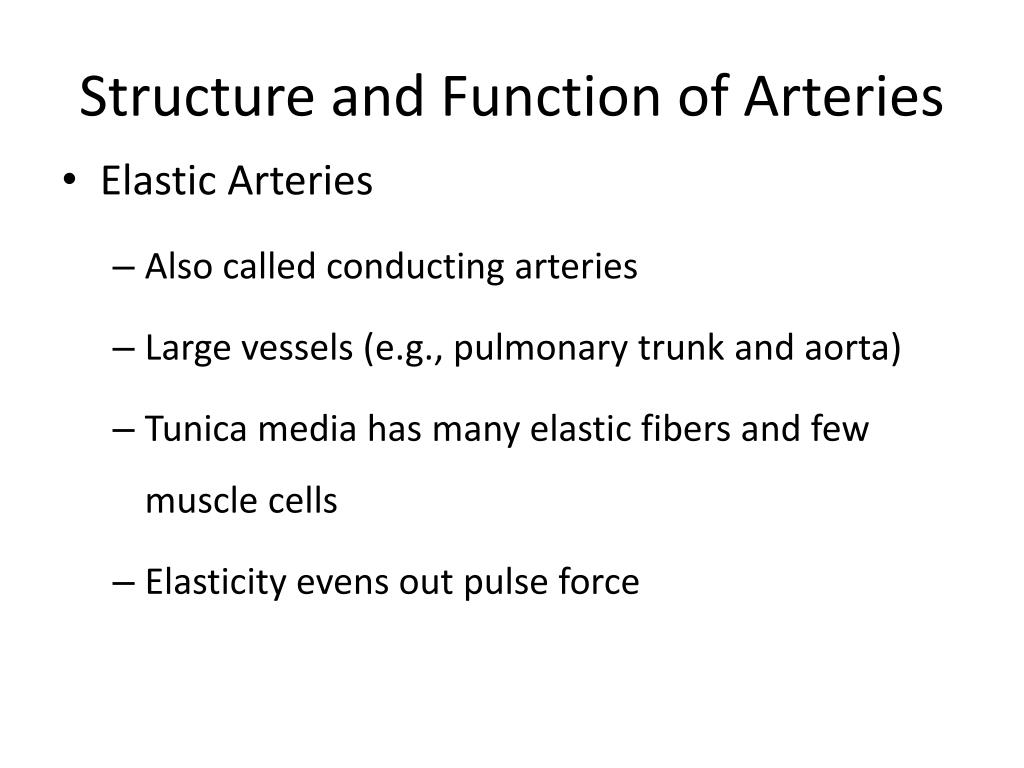 Structure and Function of Arteries

• Elastic Arteries

– Also called conducting arteries

– Large vessels (e.g., pulmonary trunk and aorta)

– Tunica media has many elastic fibers and few muscle cells

– Elasticity evens out pulse force